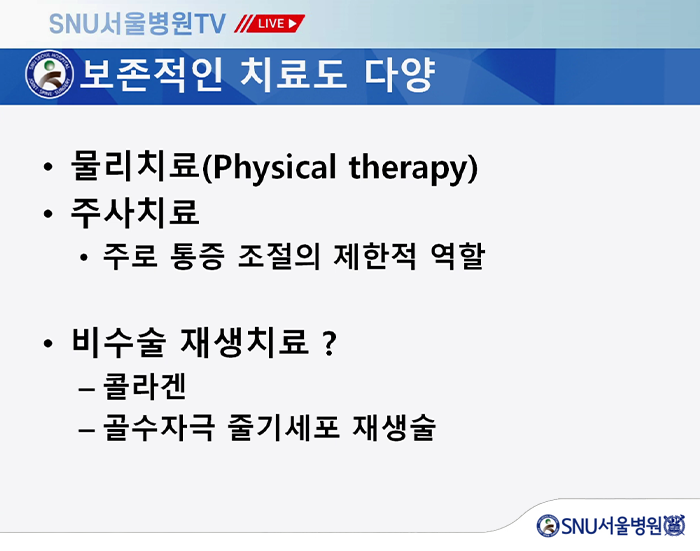 SNU서울병원TV LIVE

보존적인 치료도 다양

• 물리치료(Physical therapy)
• 주사치료
  • 주로 통증 조절의 제한적 역할

• 비수술 재생치료 ?
  – 콜라겐
  – 골수자극 줄기세포 재생술

SNU서울병원